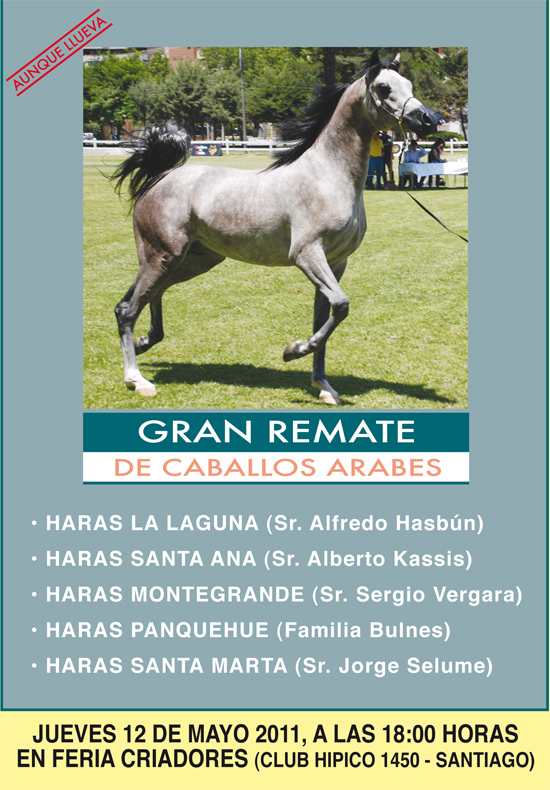 AUNQUE LLUEVA

GRAN REMATE
DE CABALLOS ARABES

• HARAS LA LAGUNA (Sr. Alfredo Hasbún)
• HARAS SANTA ANA (Sr. Alberto Kassis)
• HARAS MONTEGRANDE (Sr. Sergio Vergara)
• HARAS PANQUEHUE (Familia Bulnes)
• HARAS SANTA MARTA (Sr. Jorge Selume)

JUEVES 12 DE MAYO 2011, A LAS 18:00 HORAS
EN FERIA CRIADORES (CLUB HIPICO 1450 - SANTIAGO)